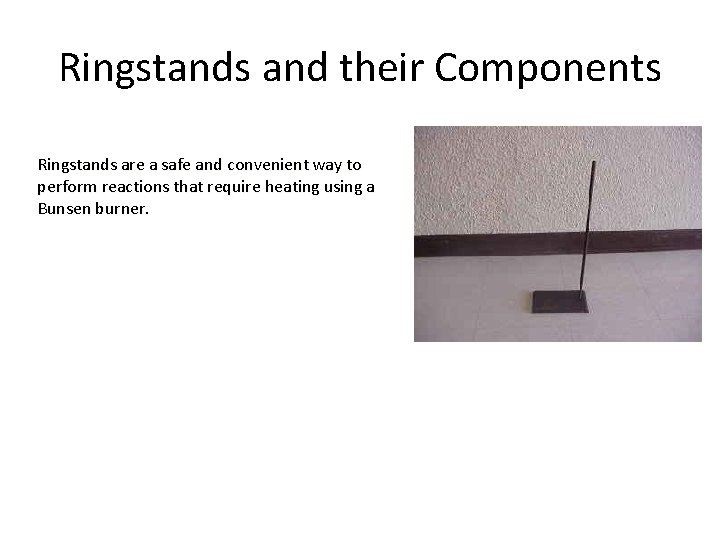 Ringstands and their Components

Ringstands are a safe and convenient way to perform reactions that require heating using a Bunsen burner.